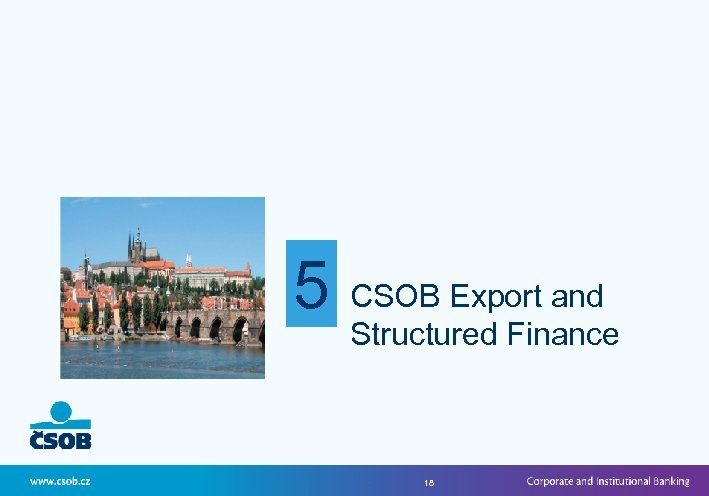 5 CSOB Export and Structured Finance

ČSOB

www.csob.cz 18 Corporate and Institutional Banking